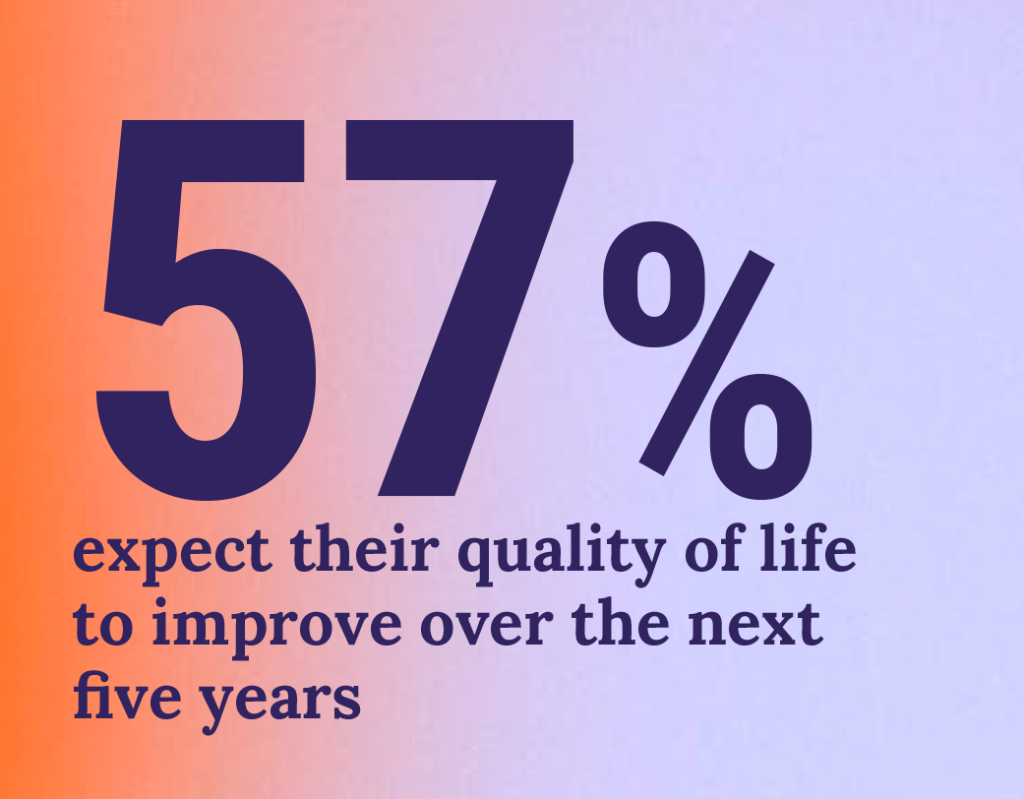 57%

expect their quality of life to improve over the next five years